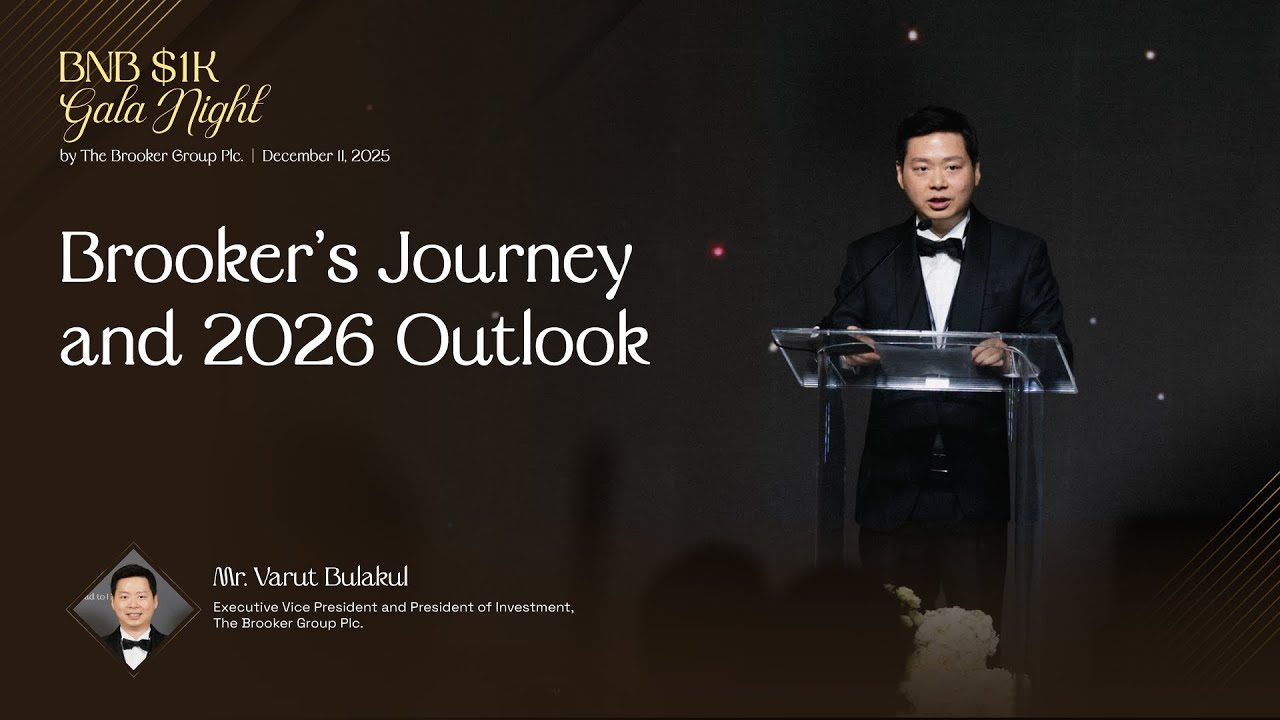 BNB $1K
Gala Night
by The Brooker Group Plc. | December 11, 2025

Brooker's Journey and 2026 Outlook

Mr. Varut Bulakul
Executive Vice President and President of Investment, The Brooker Group Plc.